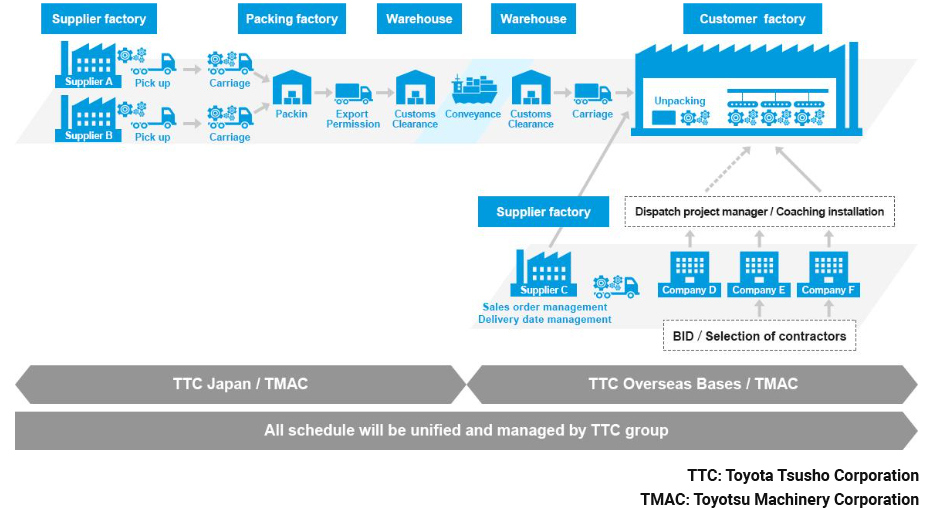 Supplier factory
Packing factory
Warehouse
Warehouse
Customer factory

Supplier A
Pick up
Carriage
Supplier B
Pick up
Carriage
Packin
Export Permission
Customs Clearance
Conveyance
Customs Clearance
Carriage
Unpacking

Supplier factory
Dispatch project manager / Coaching installation
Supplier C
Sales order management
Delivery date management
Company D
Company E
Company F
BID / Selection of contractors

TTC Japan / TMAC
TTC Overseas Bases / TMAC
All schedule will be unified and managed by TTC group

TTC: Toyota Tsusho Corporation
TMAC: Toyotsu Machinery Corporation